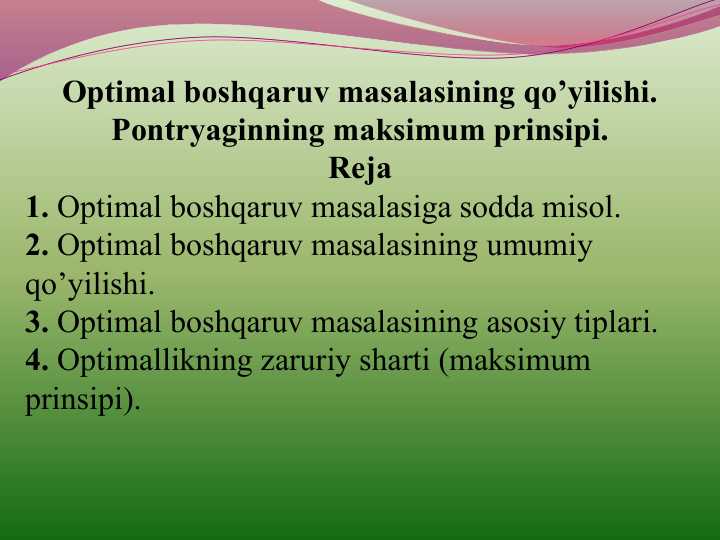 Optimal boshqaruv masalasining qo’yilishi. Pontryaginning maksimum prinsipi.
Reja

1. Optimal boshqaruv masalasiga sodda misol.
2. Optimal boshqaruv masalasining umumiy qo’yilishi.
3. Optimal boshqaruv masalasining asosiy tiplari.
4. Optimallikning zaruriy sharti (maksimum prinsipi).